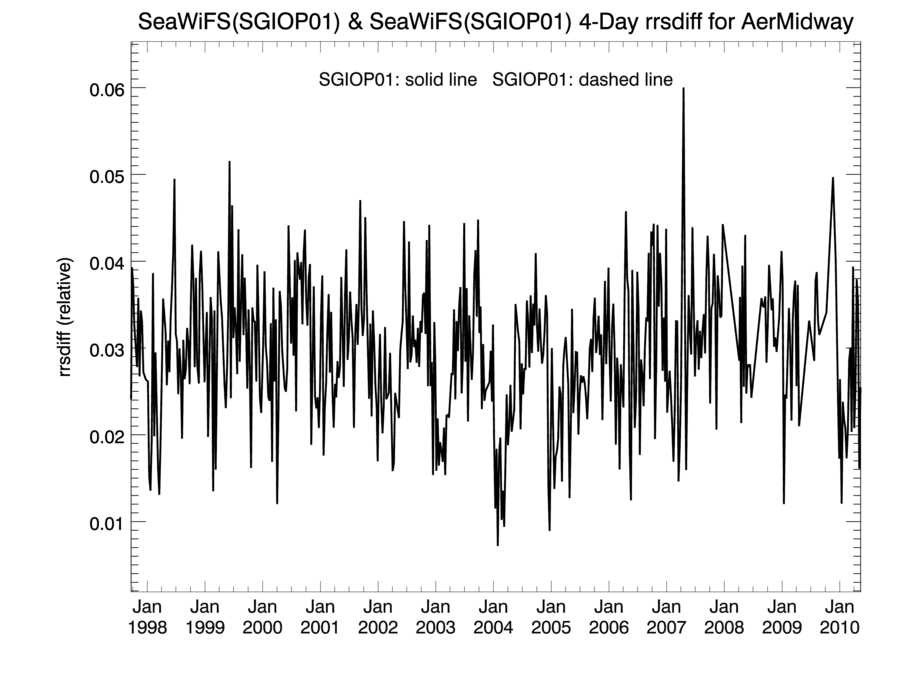 SeaWiFS(SGIOP01) & SeaWiFS(SGIOP01) 4-Day rrsdiff for AerMidway

SGIOP01: solid line SGIOP01: dashed line

rrsdiff (relative)

0.06
0.05
0.04
0.03
0.02
0.01

Jan 1998
Jan 1999
Jan 2000
Jan 2001
Jan 2002
Jan 2003
Jan 2004
Jan 2005
Jan 2006
Jan 2007
Jan 2008
Jan 2009
Jan 2010